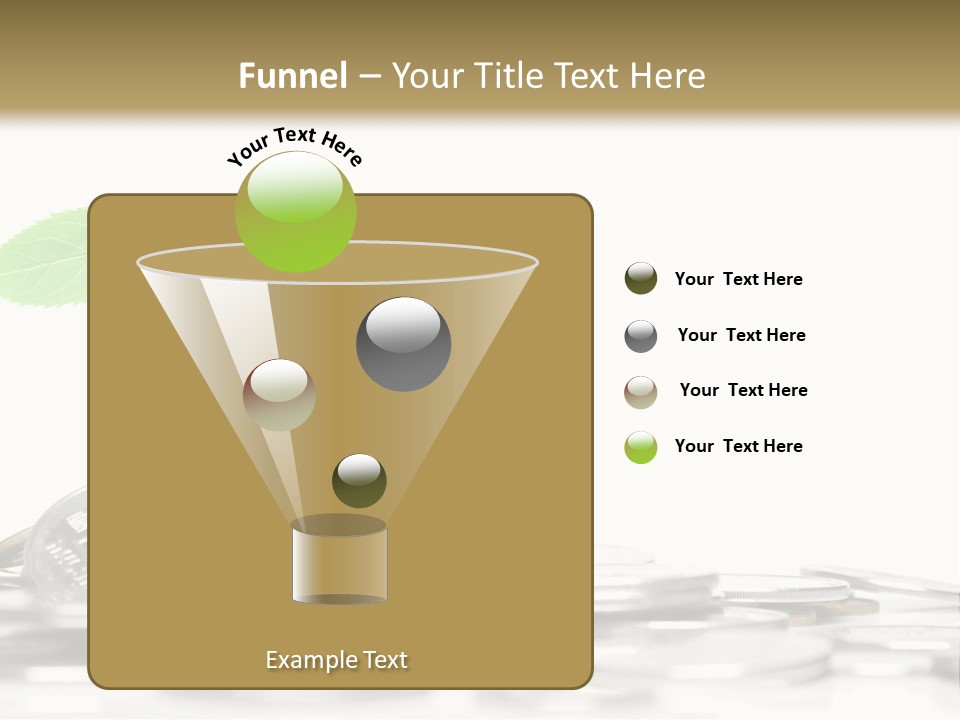 Funnel – Your Title Text Here

Your Text Here

Your Text Here

Your Text Here

Your Text Here

Your Text Here

Example Text